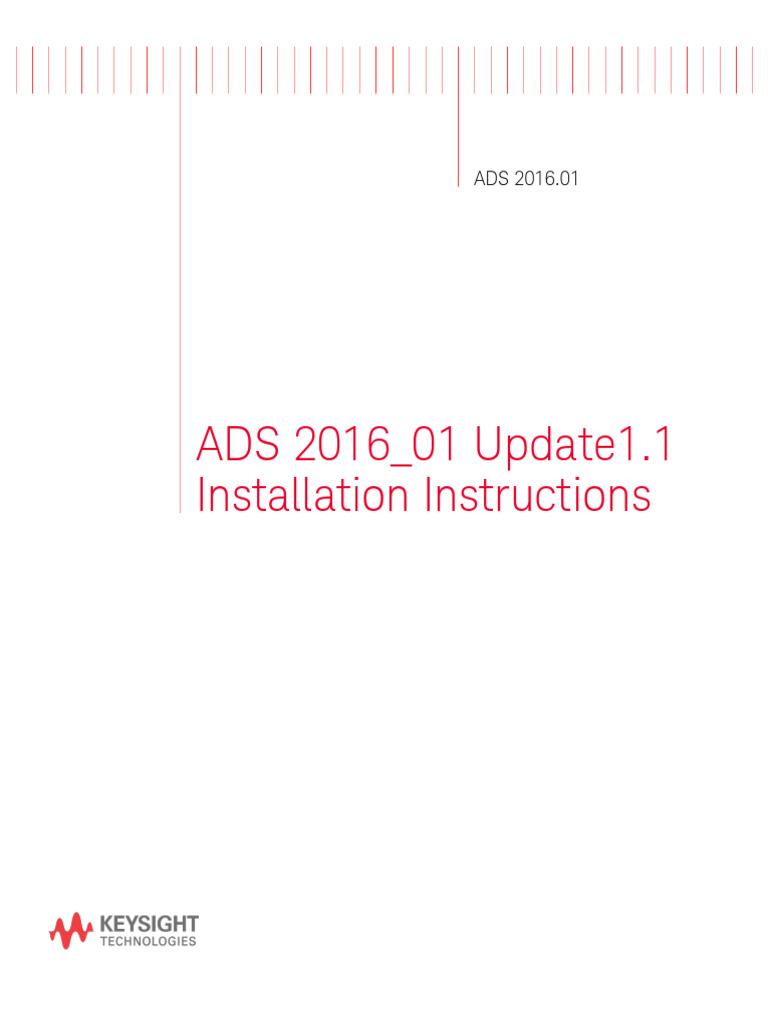 ADS 2016.01

ADS 2016_01 Update1.1
Installation Instructions

KEYSIGHT
TECHNOLOGIES